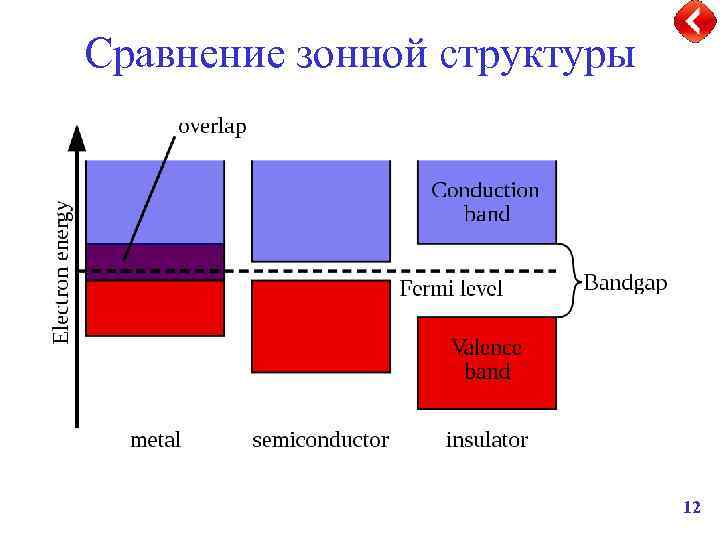 Сравнение зонной структуры

overlap

Electron energy

Conduction band

Fermi level

Bandgap

Valence band

metal

semiconductor

insulator

12